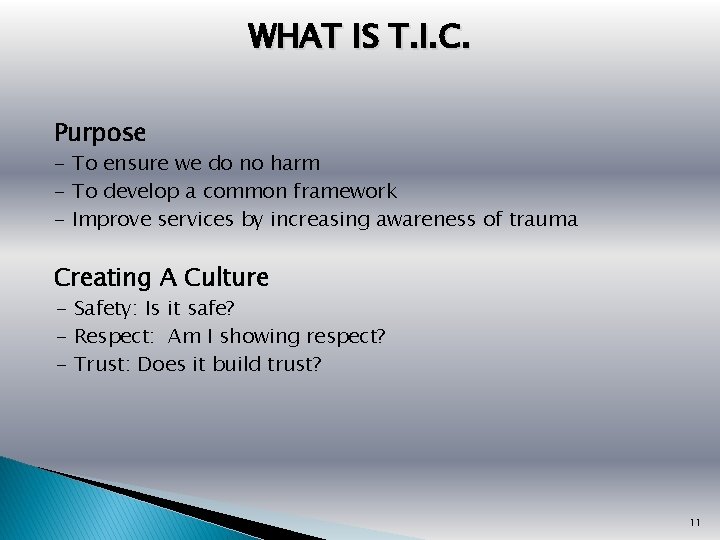 WHAT IS T.I.C.

Purpose
- To ensure we do no harm
- To develop a common framework
- Improve services by increasing awareness of trauma

Creating A Culture
- Safety: Is it safe?
- Respect: Am I showing respect?
- Trust: Does it build trust?

11